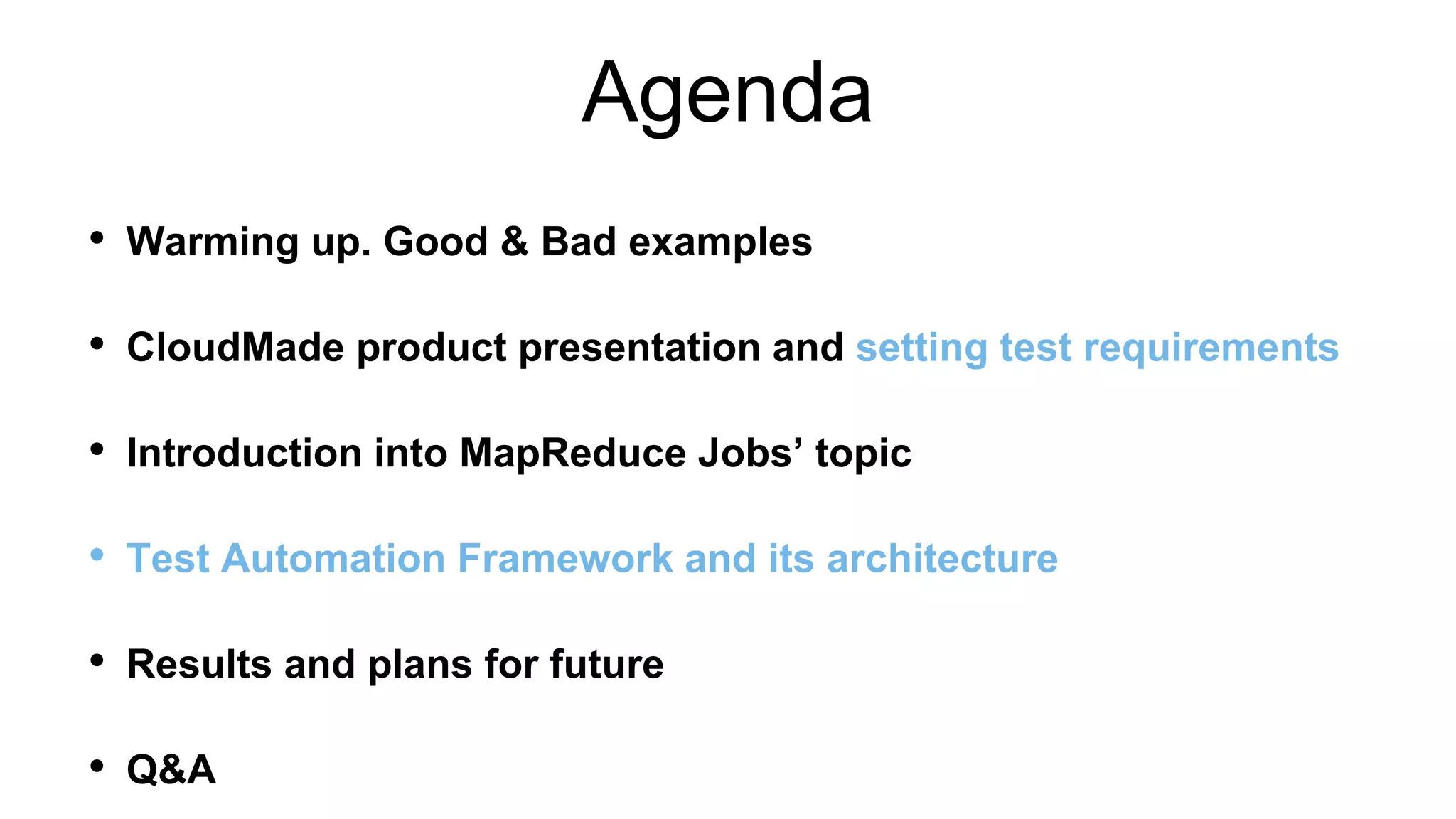 Agenda

• Warming up. Good & Bad examples

• CloudMade product presentation and setting test requirements

• Introduction into MapReduce Jobs’ topic

• Test Automation Framework and its architecture

• Results and plans for future

• Q&A